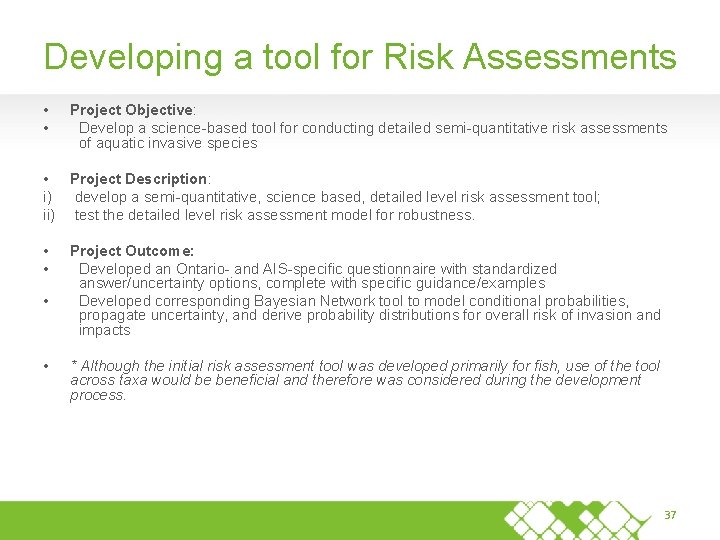 Developing a tool for Risk Assessments

• Project Objective:
• Develop a science-based tool for conducting detailed semi-quantitative risk assessments of aquatic invasive species

• Project Description:
i) develop a semi-quantitative, science based, detailed level risk assessment tool;
ii) test the detailed level risk assessment model for robustness.

• Project Outcome:
• Developed an Ontario- and AIS-specific questionnaire with standardized answer/uncertainty options, complete with specific guidance/examples
• Developed corresponding Bayesian Network tool to model conditional probabilities, propagate uncertainty, and derive probability distributions for overall risk of invasion and impacts

• * Although the initial risk assessment tool was developed primarily for fish, use of the tool across taxa would be beneficial and therefore was considered during the development process.

37